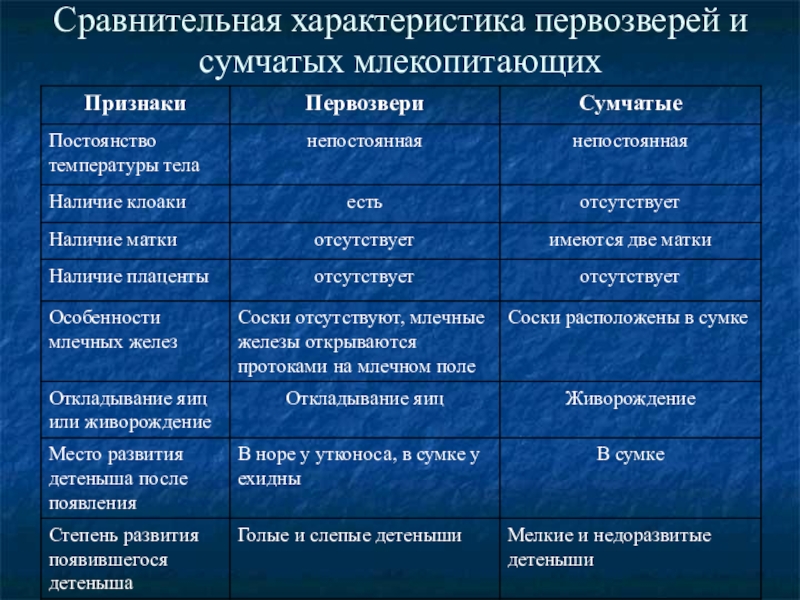 Сравнительная характеристика первозверей и сумчатых млекопитающих

| Признаки | Первозвери | Сумчатые |
|---|---|---|
| Постоянство температуры тела | непостоянная | непостоянная |
| Наличие клоаки | есть | отсутствует |
| Наличие матки | отсутствует | имеются две матки |
| Наличие плаценты | отсутствует | отсутствует |
| Особенности млечных желез | Соски отсутствуют, млечные железы открываются протоками на млечном поле | Соски расположены в сумке |
| Откладывание яиц или живорождение | Откладывание яиц | Живорождение |
| Место развития детеныша после появления | В норе у утконоса, в сумке у ехидны | В сумке |
| Степень развития появившегося детеныша | Голые и слепые детеныши | Мелкие и недоразвитые детеныши |